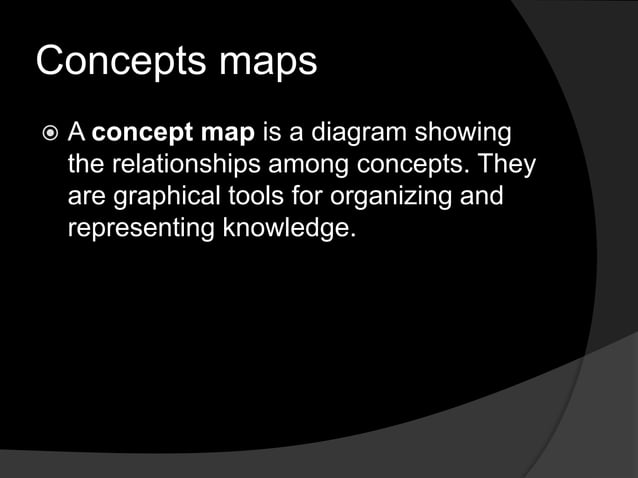 Concepts maps

A concept map is a diagram showing the relationships among concepts. They are graphical tools for organizing and representing knowledge.